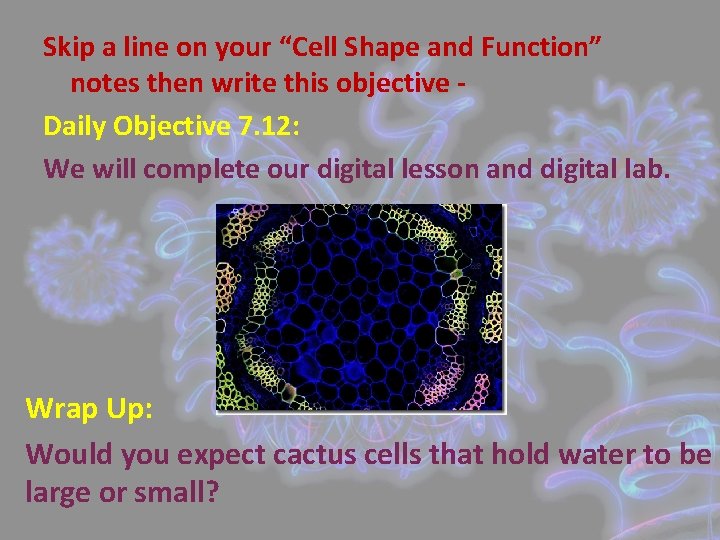 Skip a line on your "Cell Shape and Function" notes then write this objective -

Daily Objective 7.12:

We will complete our digital lesson and digital lab.

Wrap Up:

Would you expect cactus cells that hold water to be large or small?